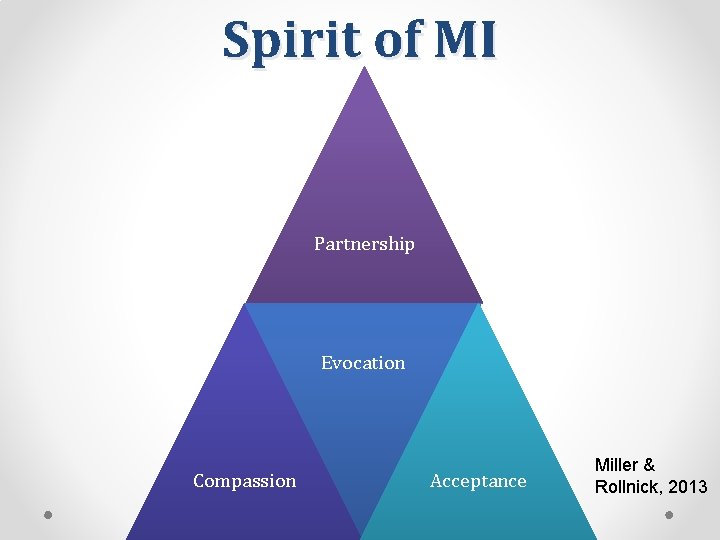 Spirit of MI

Partnership

Evocation

Compassion

Acceptance

Miller & Rollnick, 2013